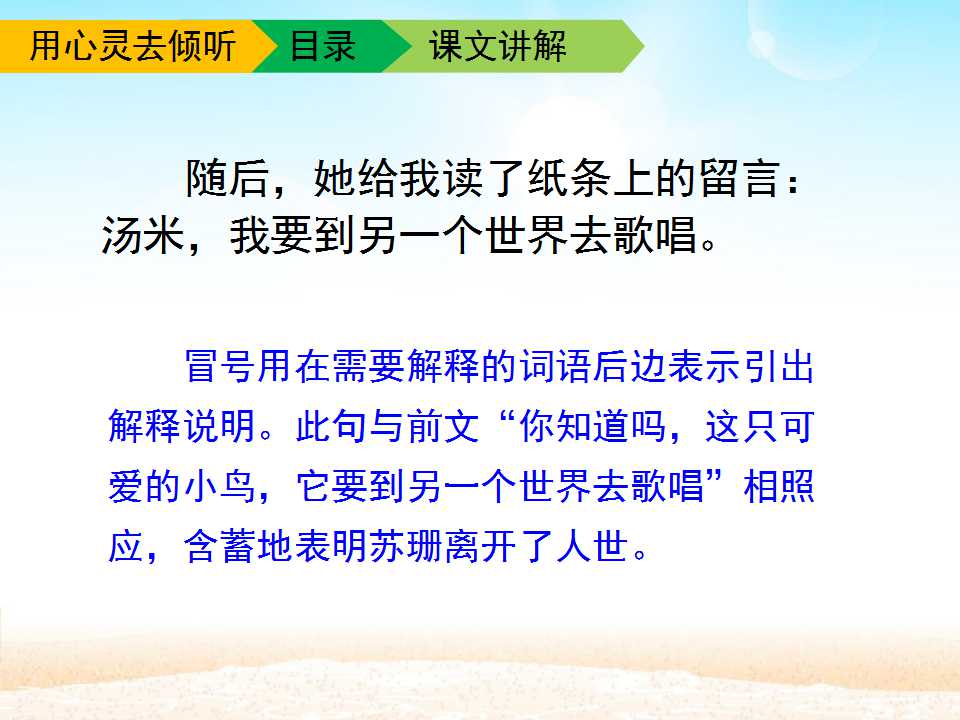 用心灵去倾听
目录
课文讲解

随后，她给我读了纸条上的留言：汤米，我要到另一个世界去歌唱。

冒号用在需要解释的词语后边表示引出解释说明。此句与前文“你知道吗，这只可爱的小鸟，它要到另一个世界去歌唱”相照应，含蓄地表明苏珊离开了人世。